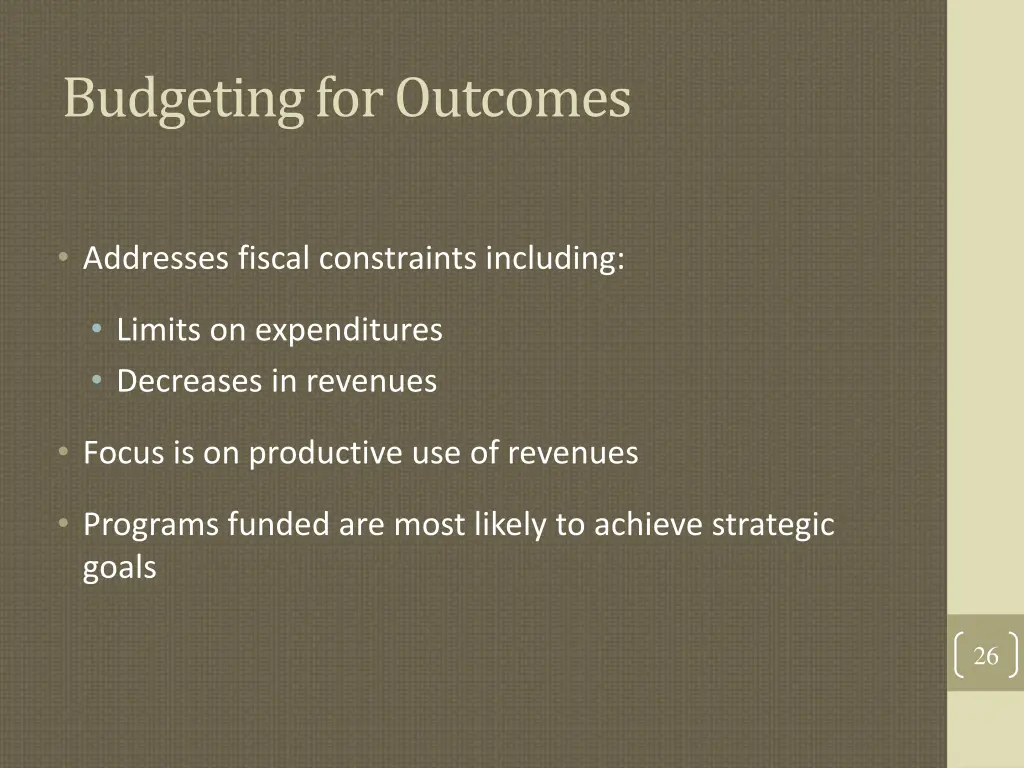 Budgeting for Outcomes

• Addresses fiscal constraints including:

  • Limits on expenditures
  • Decreases in revenues

• Focus is on productive use of revenues

• Programs funded are most likely to achieve strategic goals

26